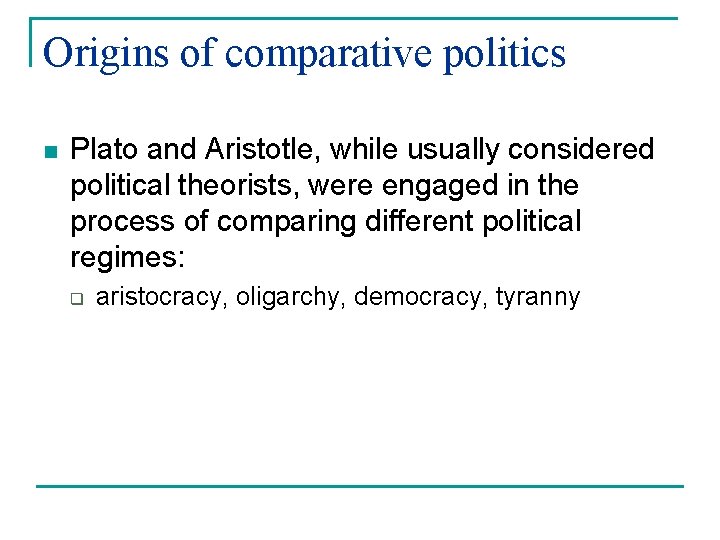 Origins of comparative politics

Plato and Aristotle, while usually considered political theorists, were engaged in the process of comparing different political regimes:

aristocracy, oligarchy, democracy, tyranny